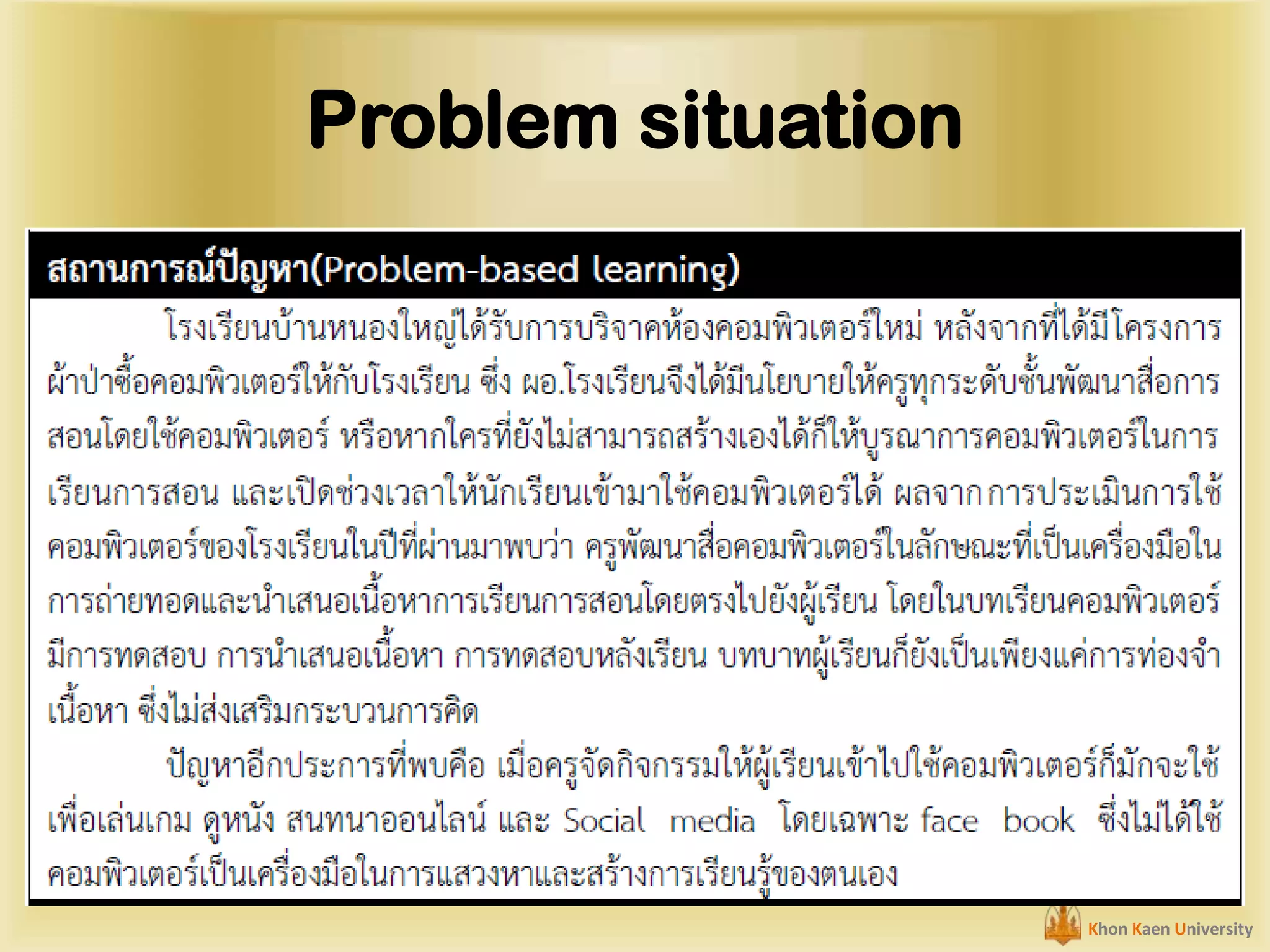 Problem situation

สถานการณ์ปัญหา(Problem-based learning)

โรงเรียนบ้านหนองใหญ่ได้รับการบริจาคห้องคอมพิวเตอร์ใหม่ หลังจากที่ได้มีโครงการผ้าป่าซื้อคอมพิวเตอร์ให้กับโรงเรียน ซึ่ง ผอ.โรงเรียนจึงได้มีนโยบายให้ครูทุกระดับชั้นพัฒนาสื่อการสอนโดยใช้คอมพิวเตอร์ หรือหากใครที่ยังไม่สามารถสร้างเองได้ก็ให้บูรณาการคอมพิวเตอร์ในการเรียนการสอน และเปิดช่วงเวลาให้นักเรียนเข้ามาใช้คอมพิวเตอร์ได้ ผลจากการประเมินการใช้คอมพิวเตอร์ของโรงเรียนในปีที่ผ่านมาพบว่า ครูพัฒนาสื่อคอมพิวเตอร์ในลักษณะที่เป็นเครื่องมือในการถ่ายทอดและนำเสนอเนื้อหาการเรียนการสอนโดยตรงไปยังผู้เรียน โดยในบทเรียนคอมพิวเตอร์มีการทดสอบ การนำเสนอเนื้อหา การทดสอบหลังเรียน บทบาทผู้เรียนก็ยังเป็นเพียงแค่การท่องจำเนื้อหา ซึ่งไม่ส่งเสริมกระบวนการคิด

ปัญหาอีกประการที่พบคือ เมื่อครูจัดกิจกรรมให้ผู้เรียนเข้าไปใช้คอมพิวเตอร์ก็มักจะใช้เพื่อเล่นเกม ดูหนัง สนทนาออนไลน์ และ Social media โดยเฉพาะ face book ซึ่งไม่ได้ใช้คอมพิวเตอร์เป็นเครื่องมือในการแสวงหาและสร้างการเรียนรู้ของตนเอง

Khon Kaen University